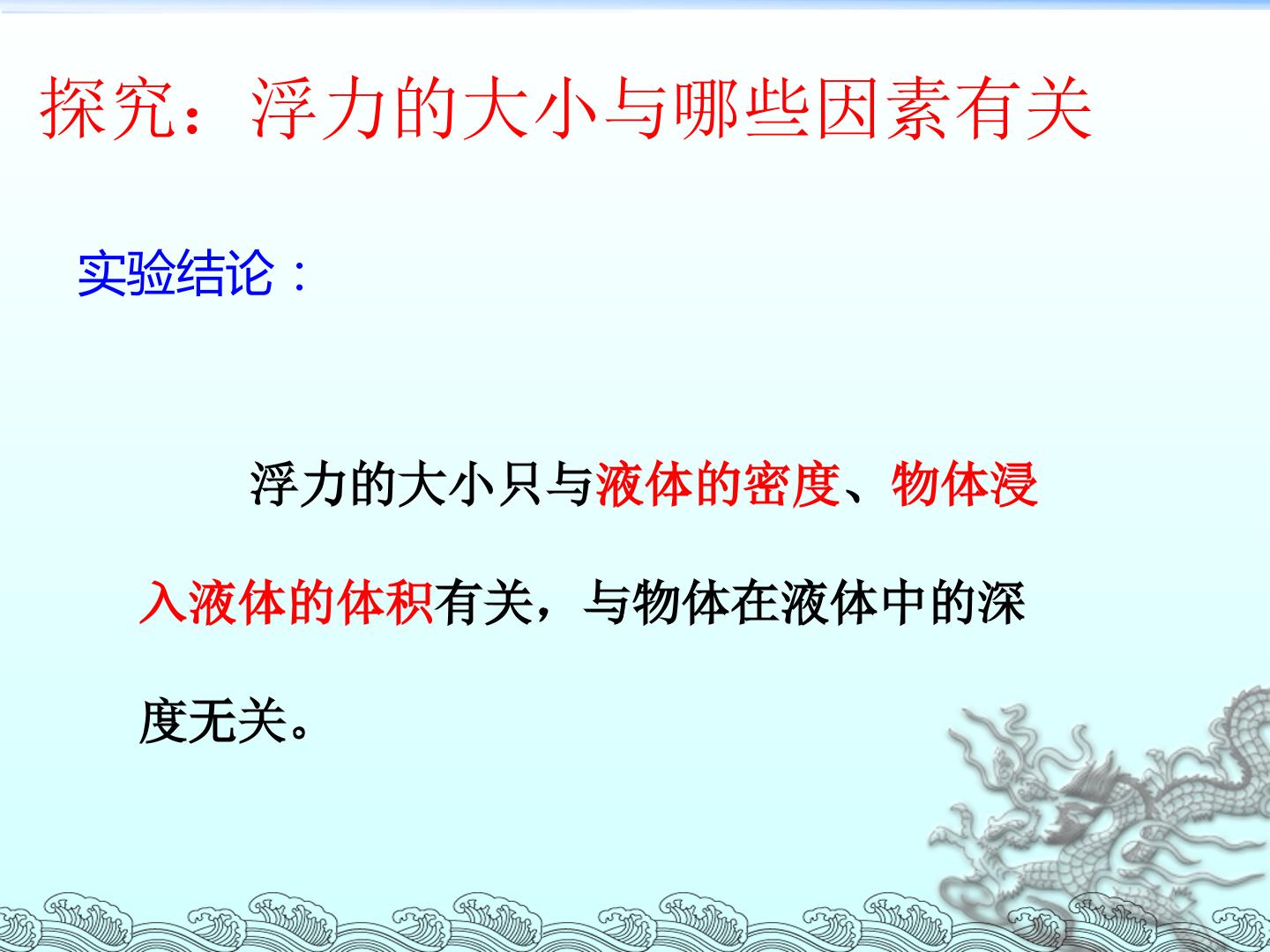 探究：浮力的大小与哪些因素有关

实验结论：

浮力的大小只与液体的密度、物体浸入液体的体积有关，与物体在液体中的深度无关。